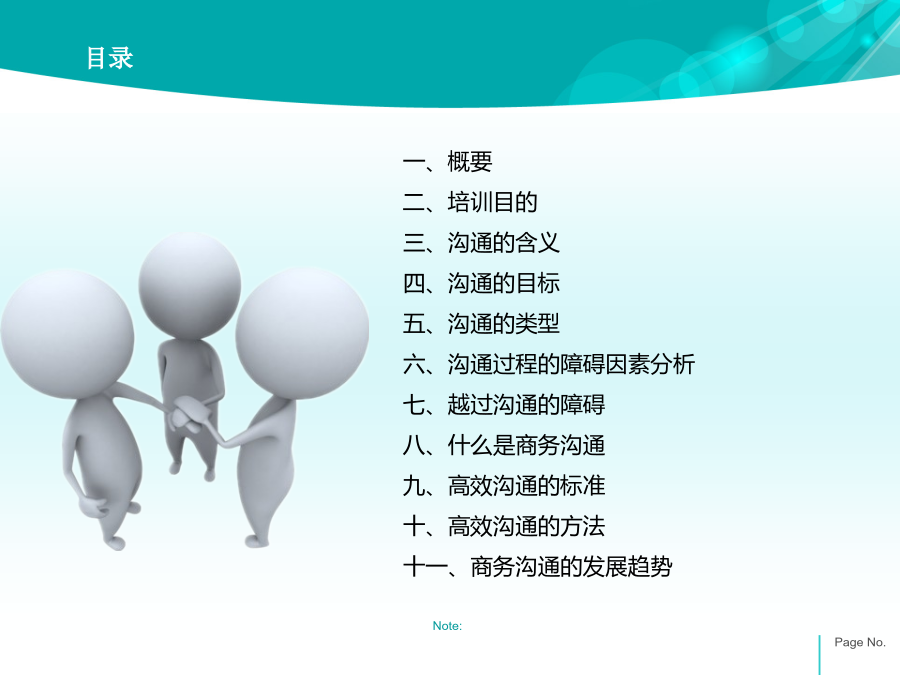 目录

一、概要
二、培训目的
三、沟通的含义
四、沟通的目标
五、沟通的类型
六、沟通过程的障碍因素分析
七、越过沟通的障碍
八、什么是商务沟通
九、高效沟通的标准
十、高效沟通的方法
十一、商务沟通的发展趋势

Note:

Page No.